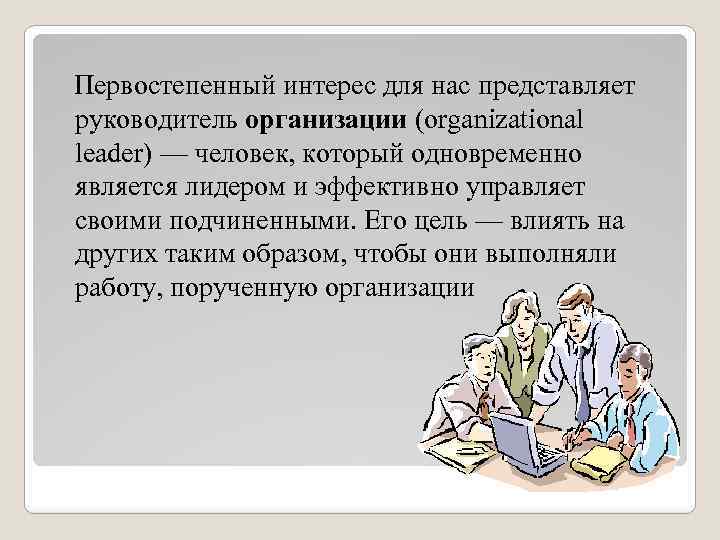 Первостепенный интерес для нас представляет руководитель организации (organizational leader) — человек, который одновременно является лидером и эффективно управляет своими подчиненными. Его цель — влиять на других таким образом, чтобы они выполняли работу, порученную организации